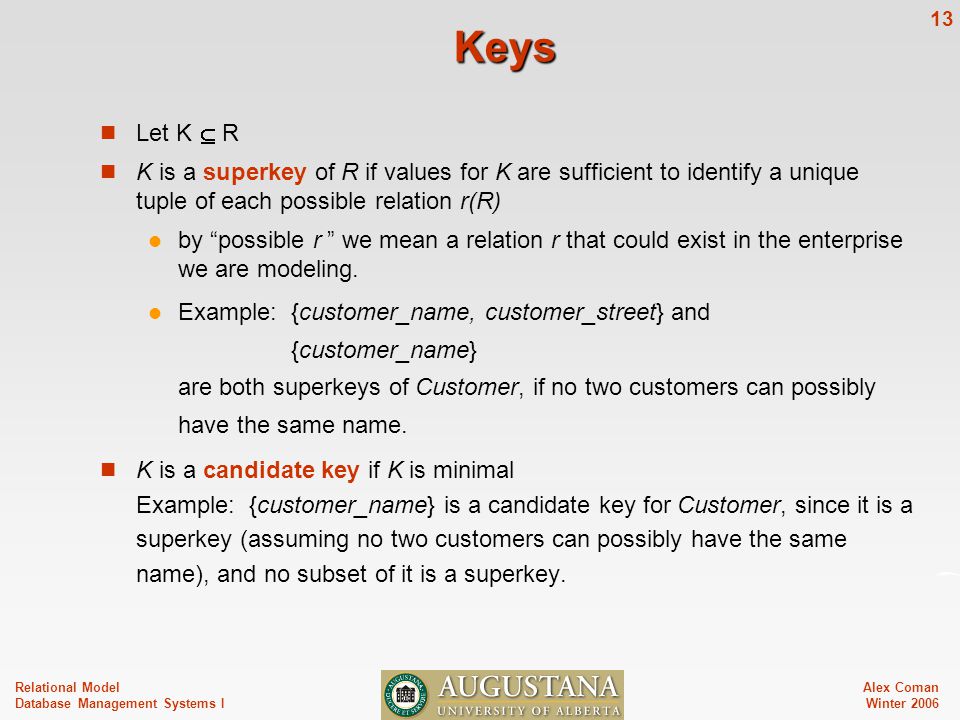 13

Keys

Let K $\subseteq$ R

K is a superkey of R if values for K are sufficient to identify a unique tuple of each possible relation r(R)

by “possible r ” we mean a relation r that could exist in the enterprise we are modeling.

Example: {customer_name, customer_street} and {customer_name} are both superkeys of Customer, if no two customers can possibly have the same name.

K is a candidate key if K is minimal
Example: {customer_name} is a candidate key for Customer, since it is a superkey (assuming no two customers can possibly have the same name), and no subset of it is a superkey.

Relational Model
Database Management Systems I

AUGUSTANA
UNIVERSITY OF ALBERTA

Alex Coman
Winter 2006